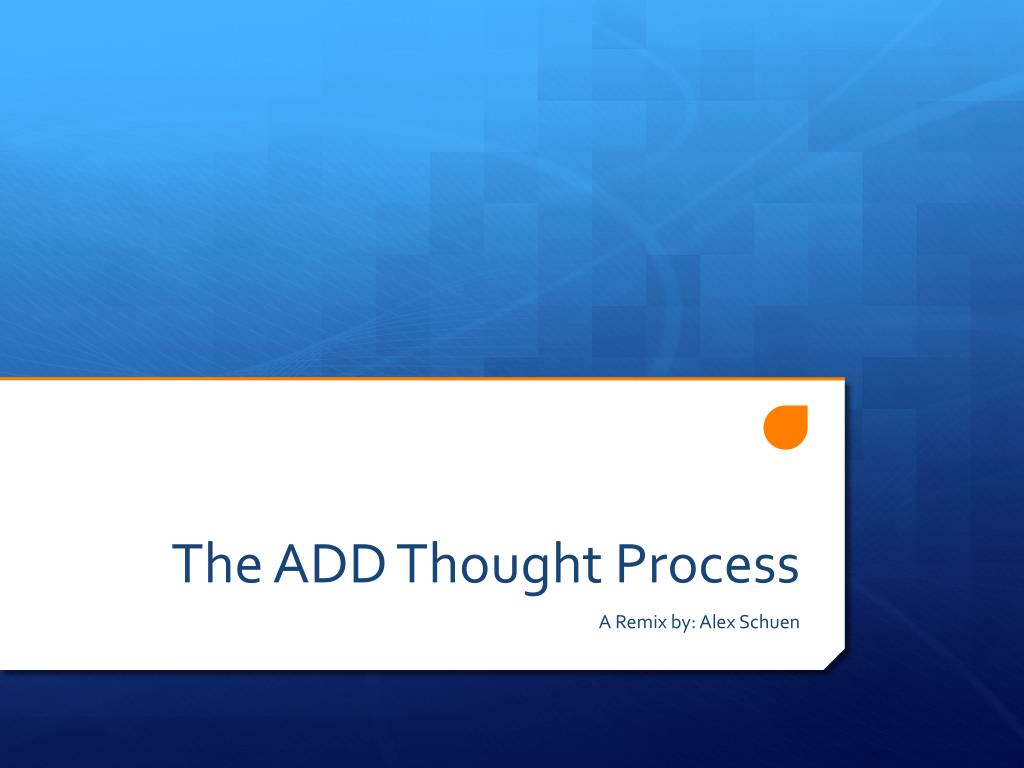 The ADD Thought Process

A Remix by: Alex Schuen